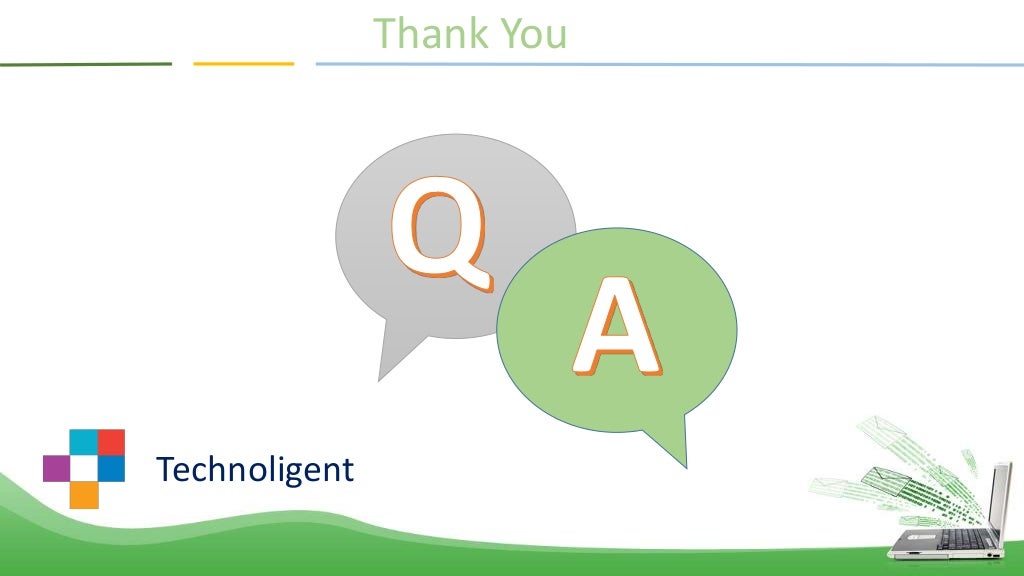 Thank You

Q

A

Technoligent